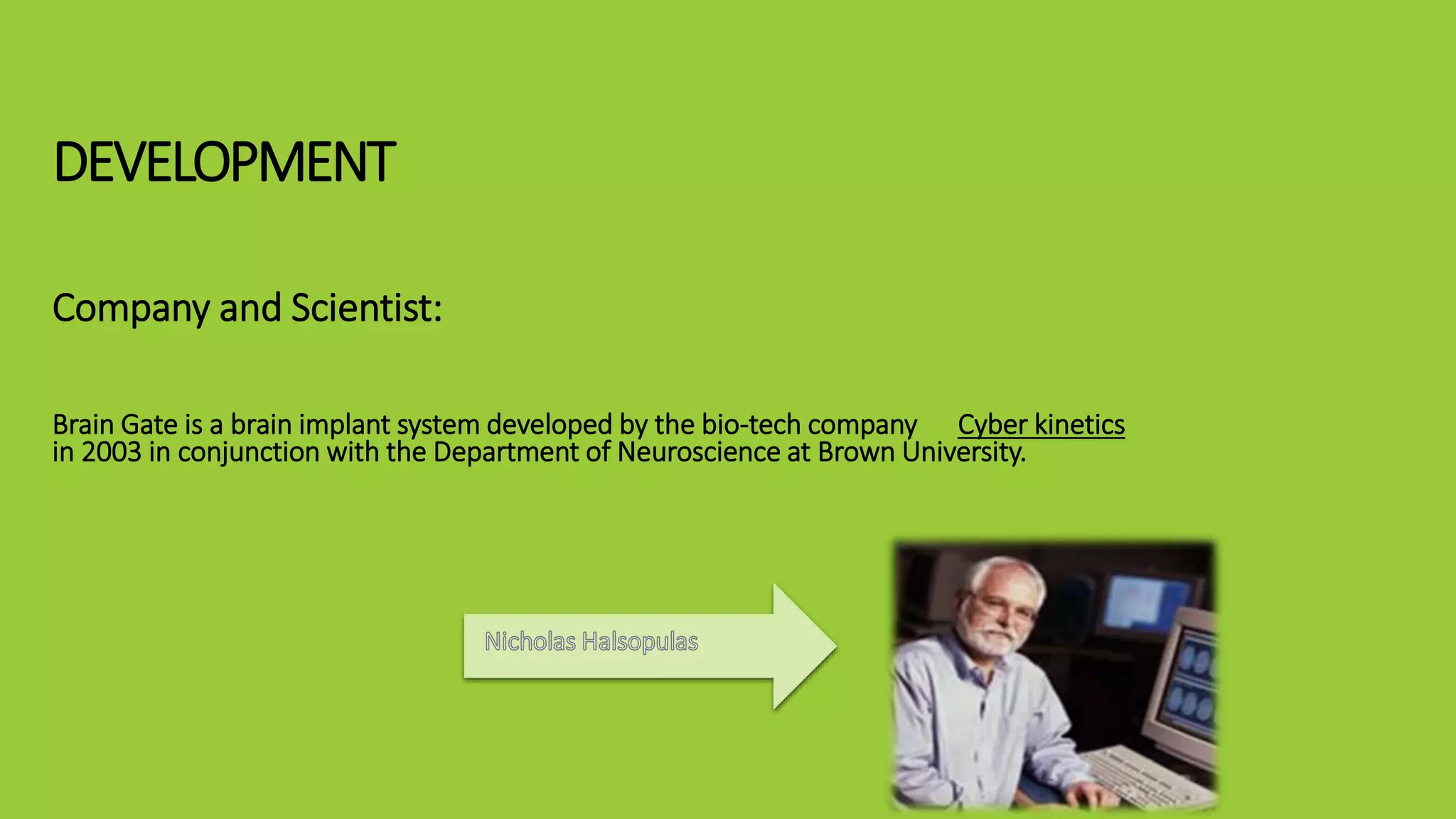 DEVELOPMENT

Company and Scientist:

Brain Gate is a brain implant system developed by the bio-tech company Cyber kinetics in 2003 in conjunction with the Department of Neuroscience at Brown University.

Nicholas Halsopulas